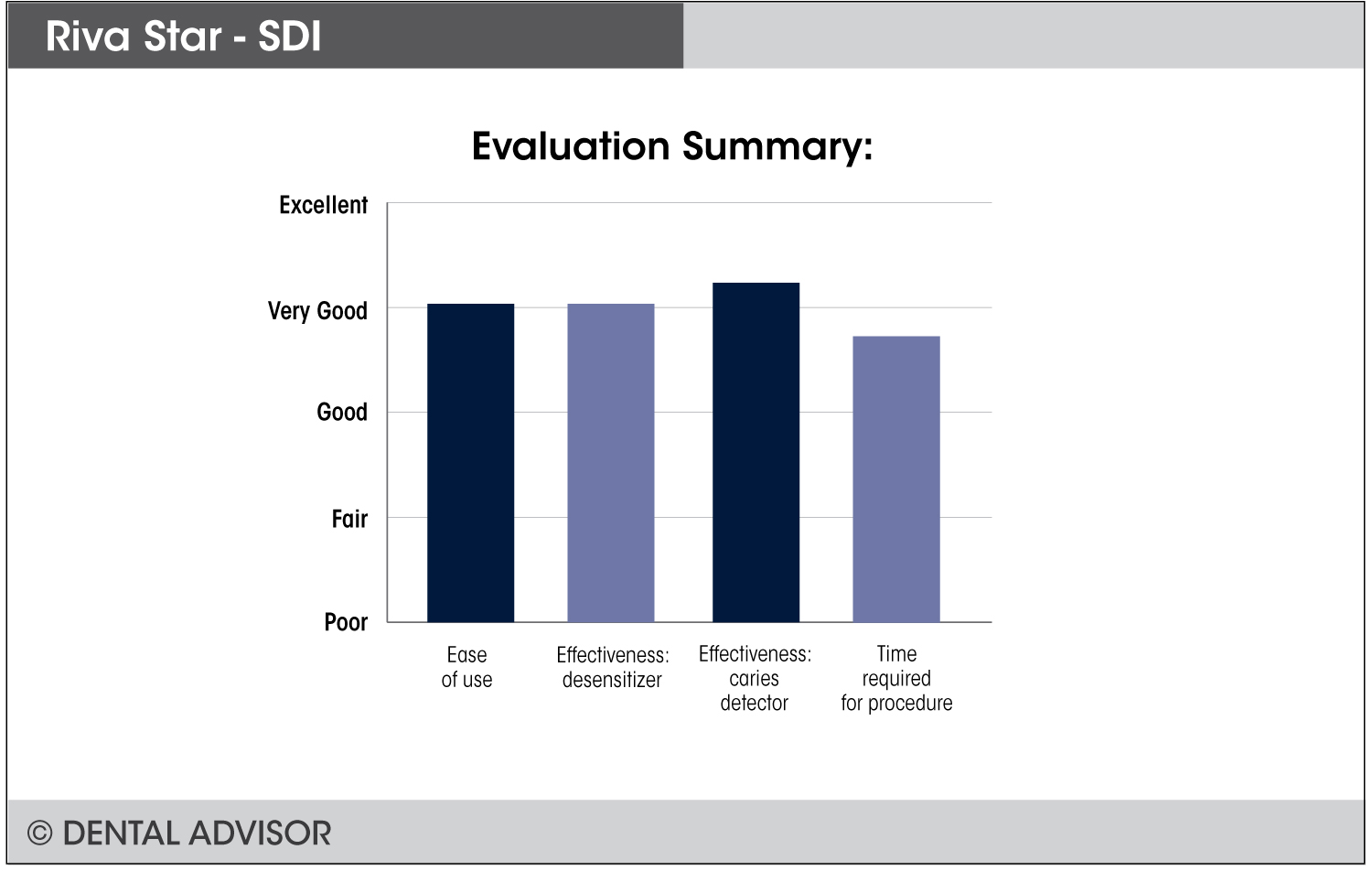 Riva Star - SDI

Evaluation Summary:

Excellent
Very Good
Good
Fair
Poor

Ease of use
Effectiveness: desensitizer
Effectiveness: caries detector
Time required for procedure

© DENTAL ADVISOR